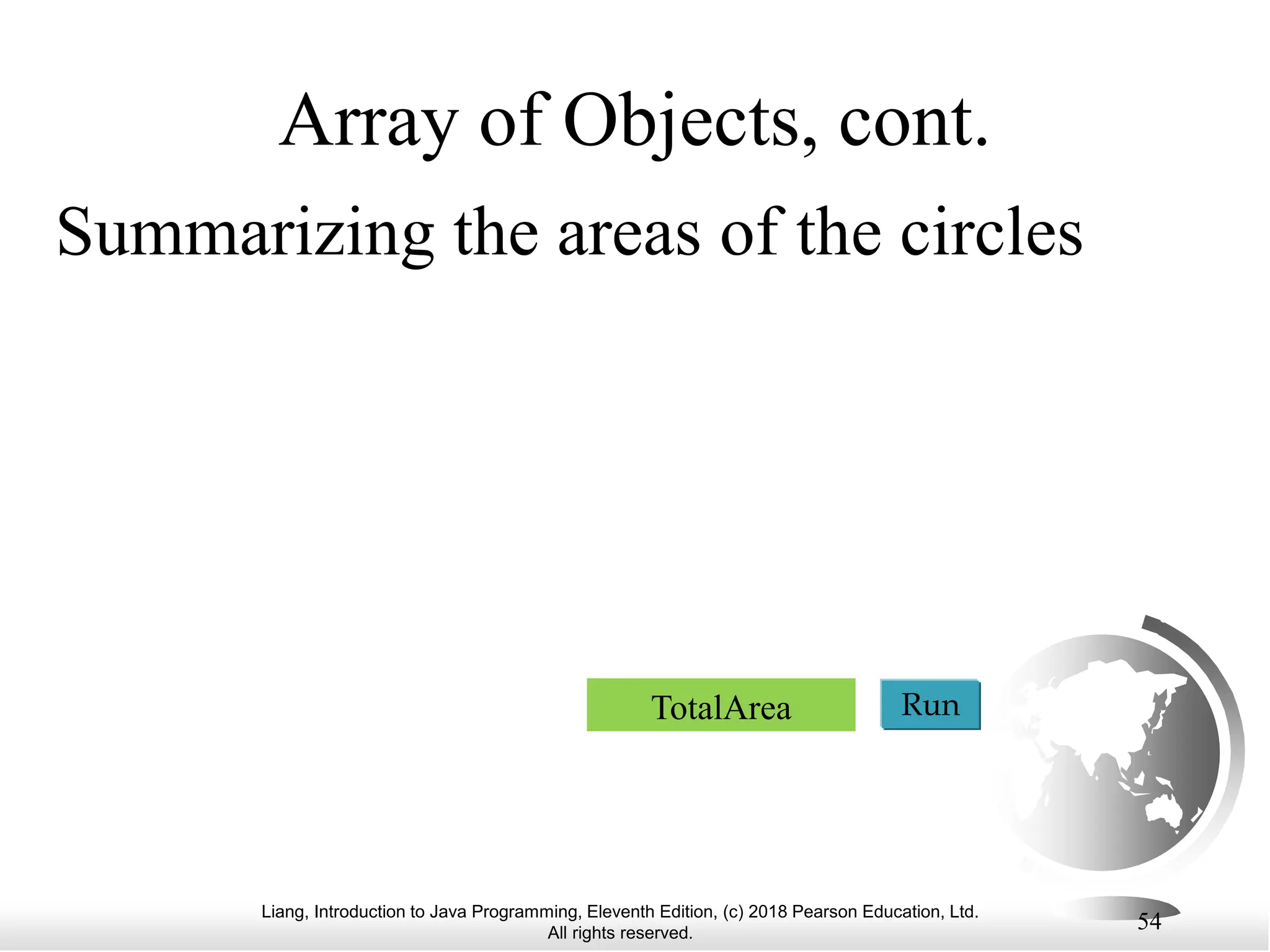 Array of Objects, cont.

Summarizing the areas of the circles

TotalArea

Run

Liang, Introduction to Java Programming, Eleventh Edition, (c) 2018 Pearson Education, Ltd. All rights reserved.

54